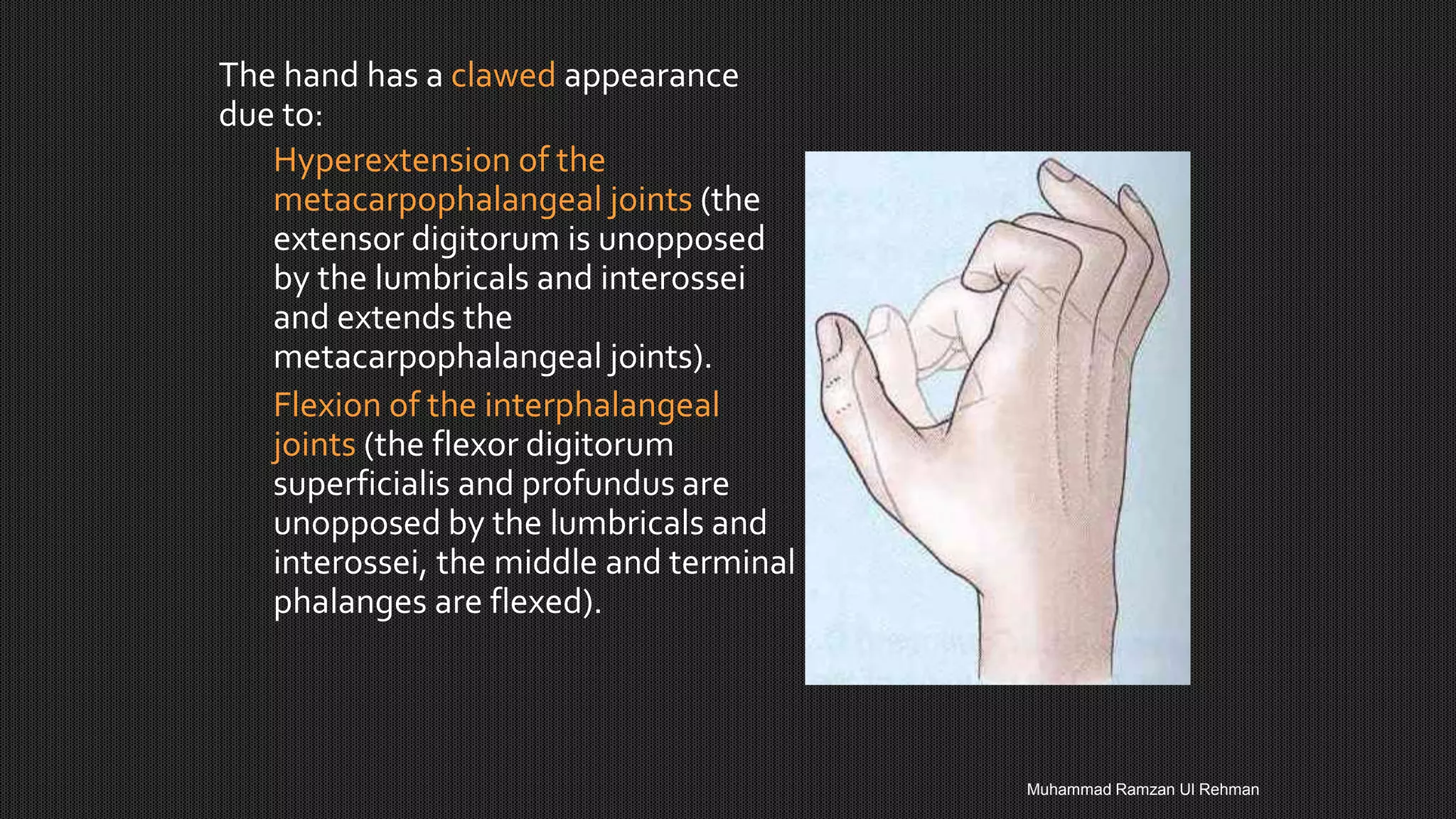 The hand has a clawed appearance due to:

Hyperextension of the metacarpophalangeal joints (the extensor digitorum is unopposed by the lumbricals and interossei and extends the metacarpophalangeal joints).

Flexion of the interphalangeal joints (the flexor digitorum superficialis and profundus are unopposed by the lumbricals and interossei, the middle and terminal phalanges are flexed).

Muhammad Ramzan Ul Rehman